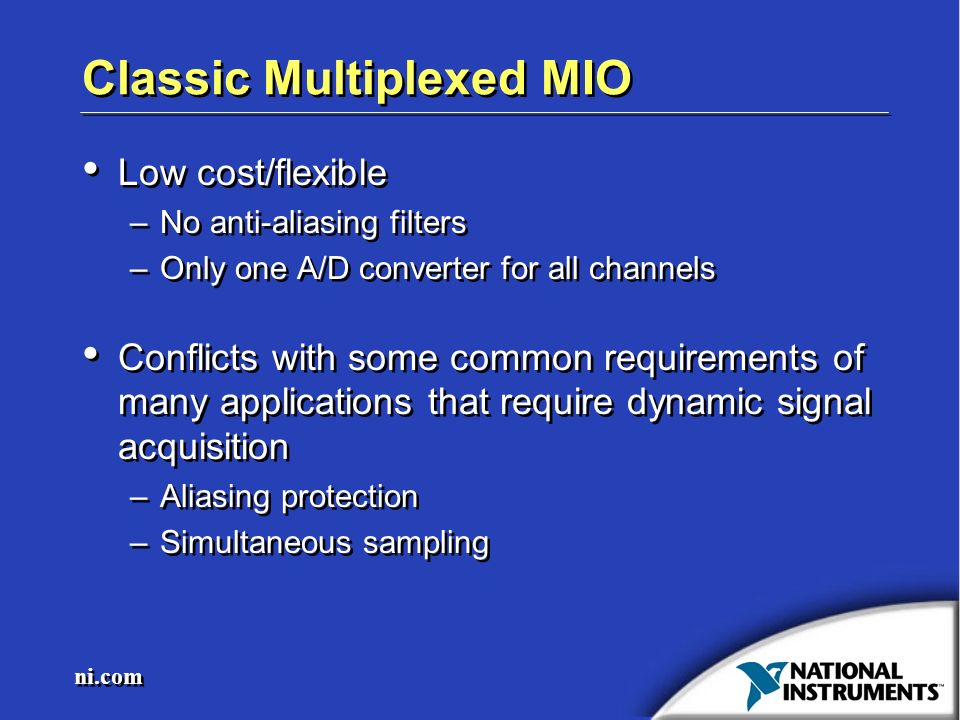 Classic Multiplexed MIO

• Low cost/flexible
– No anti-aliasing filters
– Only one A/D converter for all channels

• Conflicts with some common requirements of many applications that require dynamic signal acquisition
– Aliasing protection
– Simultaneous sampling

ni.com

NATIONAL INSTRUMENTS™